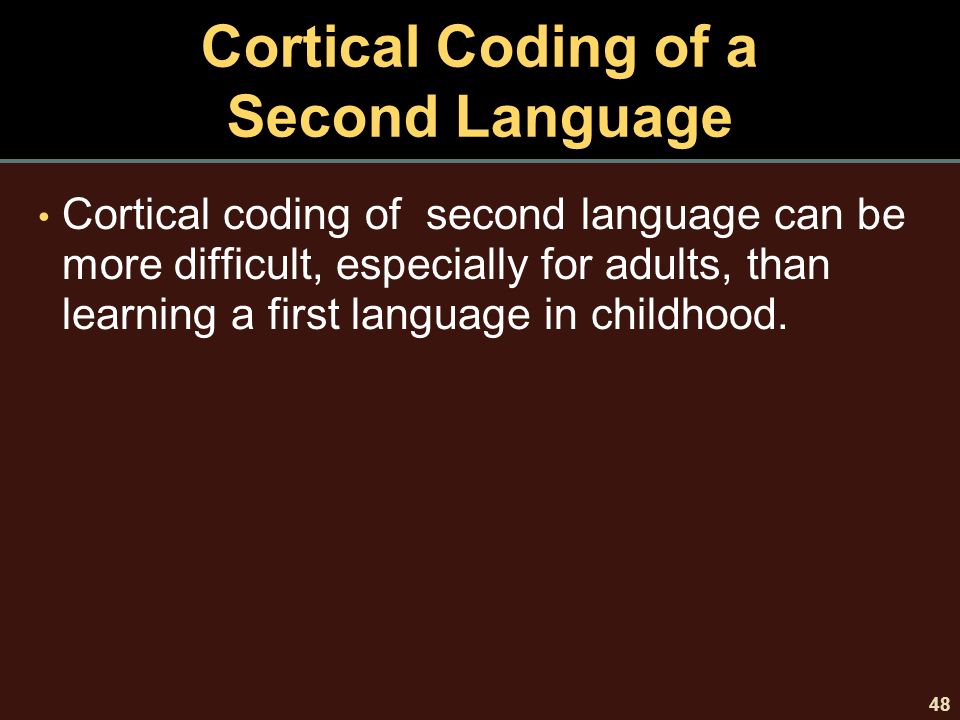 Cortical Coding of a Second Language

• Cortical coding of second language can be more difficult, especially for adults, than learning a first language in childhood.

48